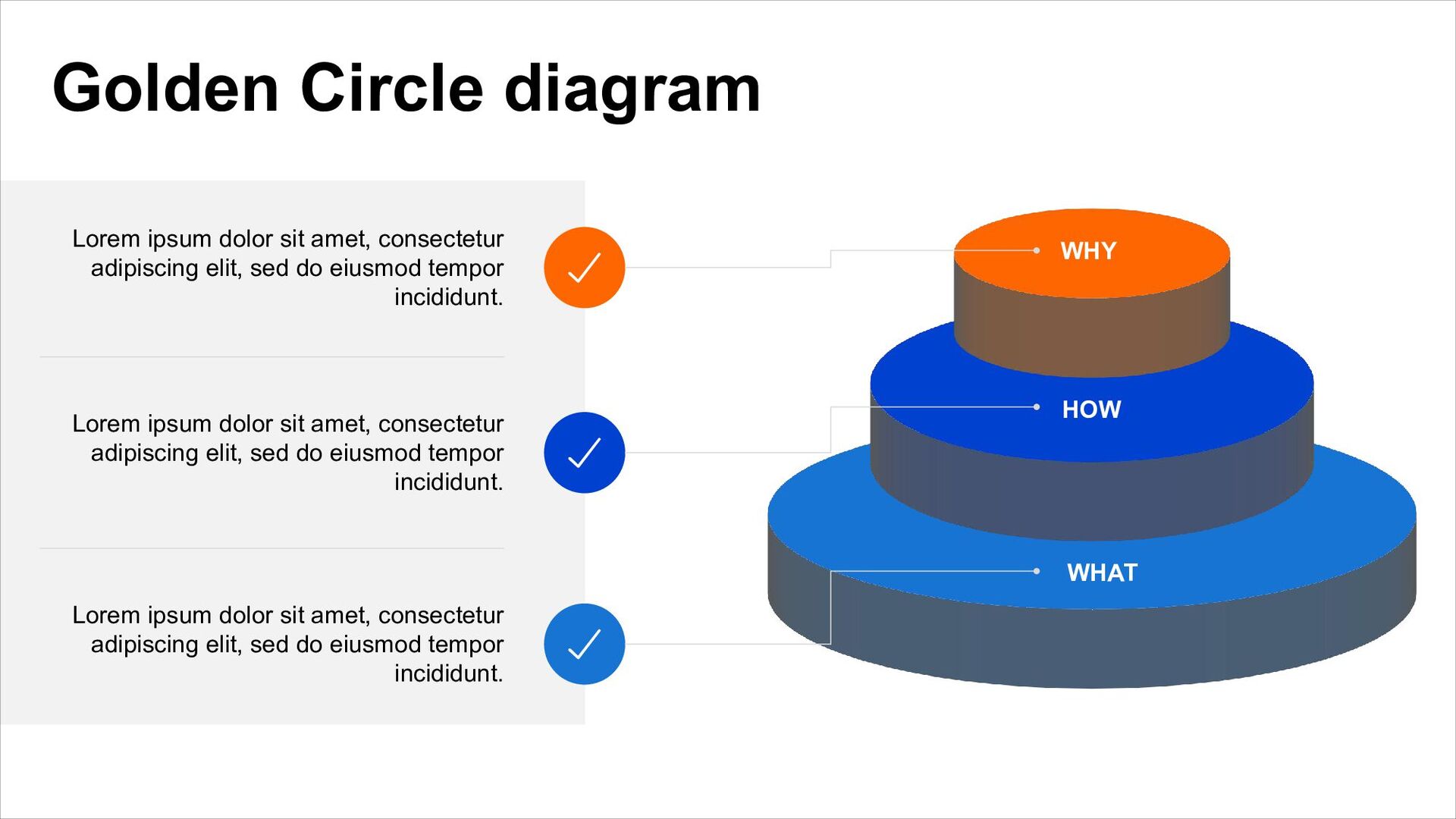 Golden Circle diagram

Lorem ipsum dolor sit amet, consectetur adipiscing elit, sed do eiusmod tempor incididunt.

Lorem ipsum dolor sit amet, consectetur adipiscing elit, sed do eiusmod tempor incididunt.

Lorem ipsum dolor sit amet, consectetur adipiscing elit, sed do eiusmod tempor incididunt.

WHY

HOW

WHAT